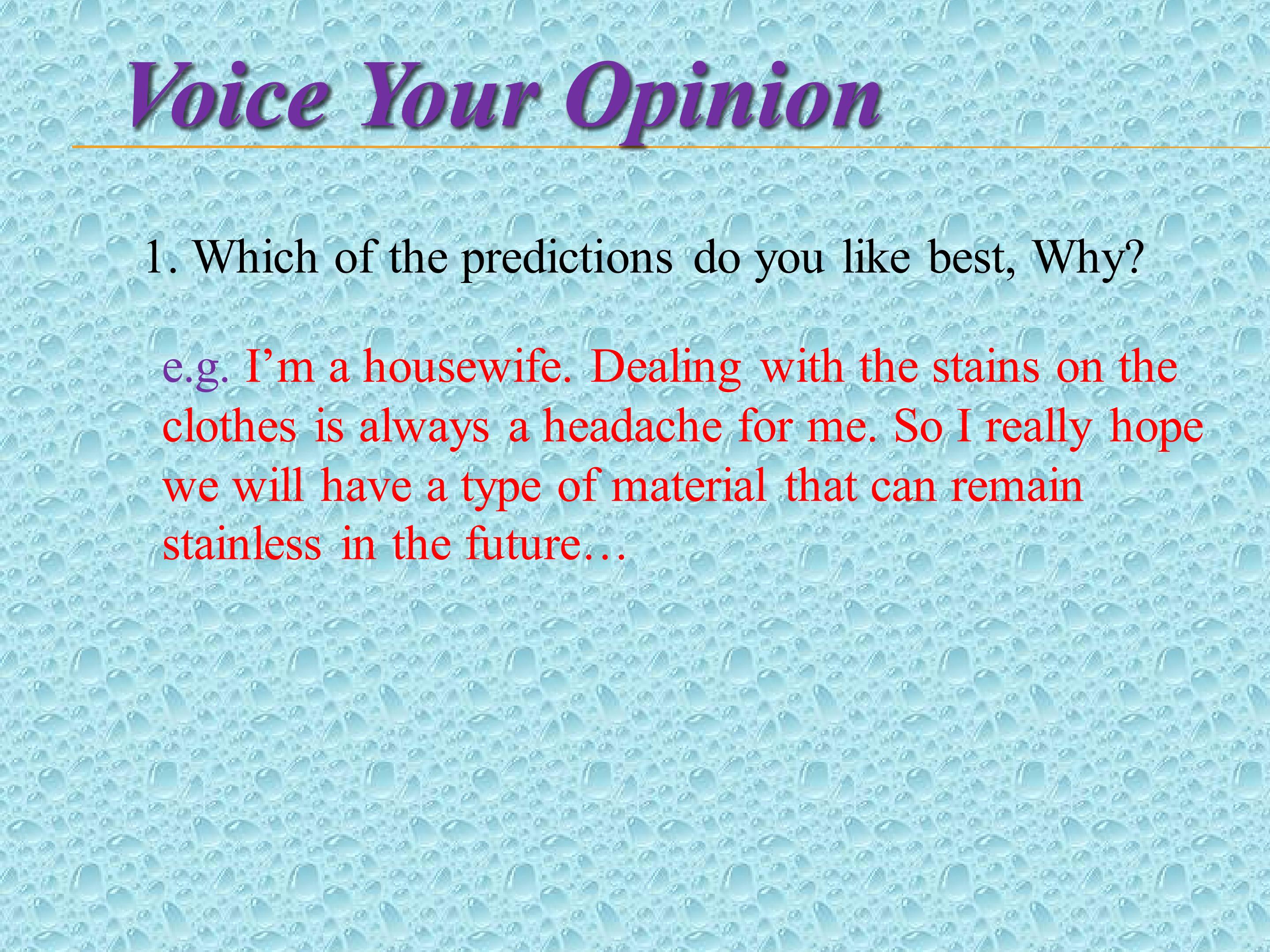 Voice Your Opinion

1. Which of the predictions do you like best, Why?

e.g. I’m a housewife. Dealing with the stains on the clothes is always a headache for me. So I really hope we will have a type of material that can remain stainless in the future…